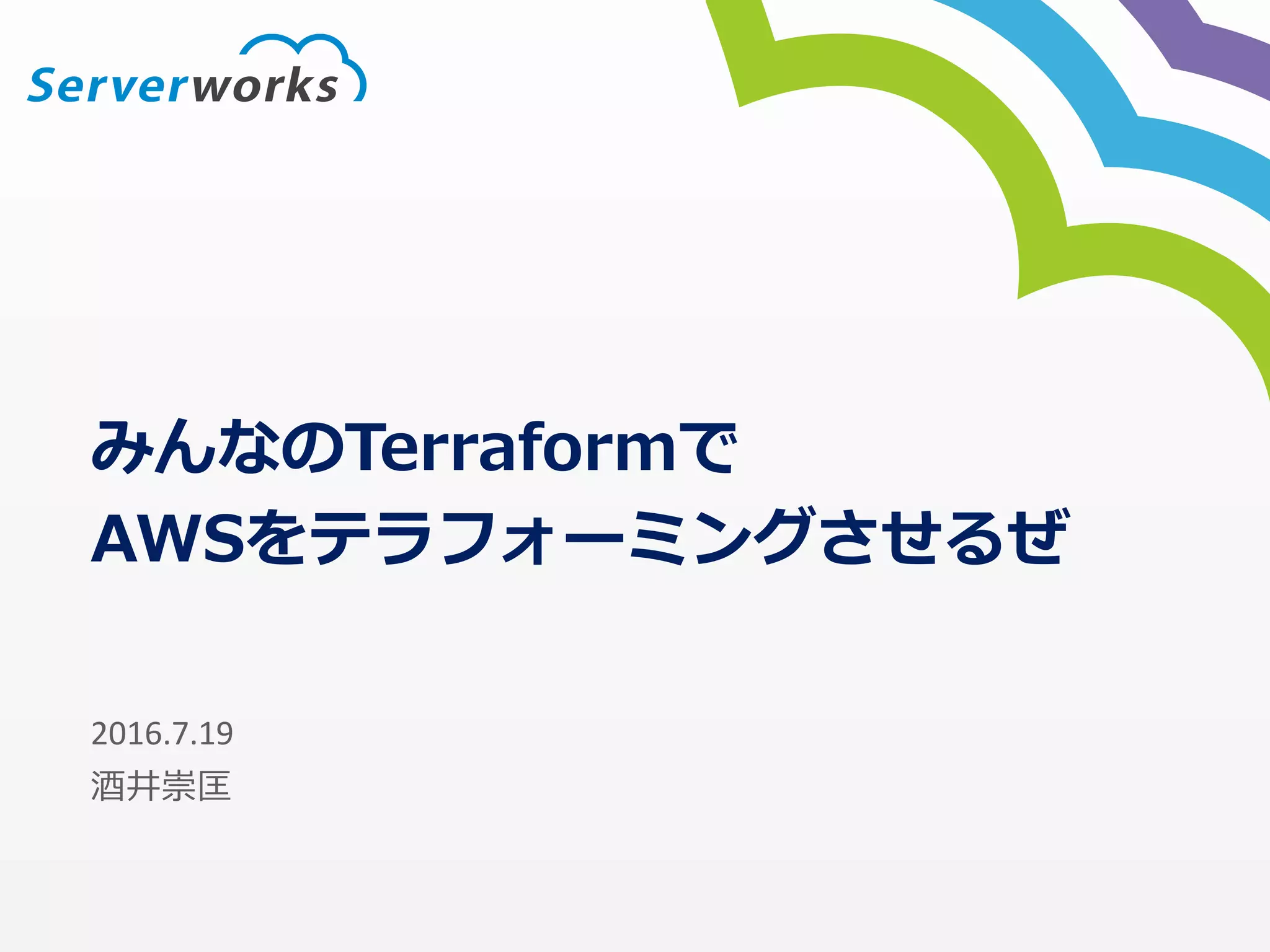 Serverworks

みんなのTerraformで
AWSをテラフォーミングさせるぜ

2016.7.19
酒井崇匡